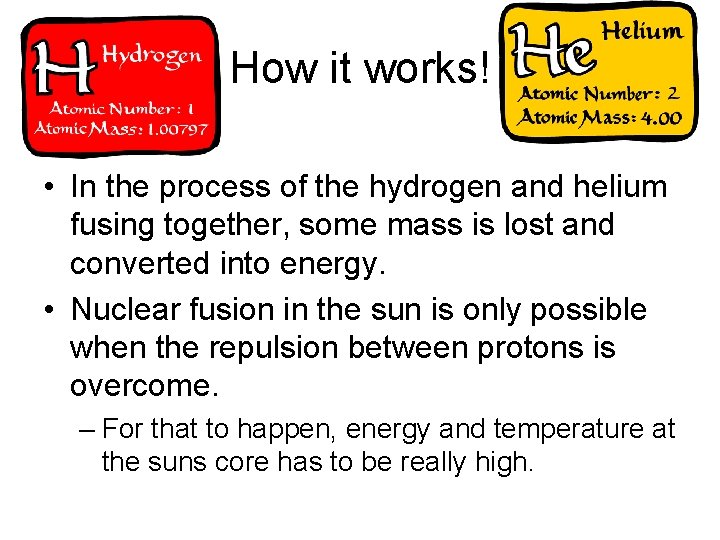 H Hydrogen
Atomic Number: 1
Atomic Mass: 1.00797

How it works!

He Helium
Atomic Number: 2
Atomic Mass: 4.00

• In the process of the hydrogen and helium fusing together, some mass is lost and converted into energy.

• Nuclear fusion in the sun is only possible when the repulsion between protons is overcome.

– For that to happen, energy and temperature at the suns core has to be really high.